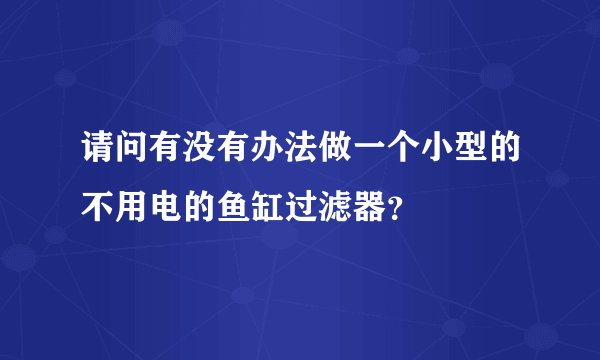 请问有没有办法做一个小型的不用电的鱼缸过滤器？